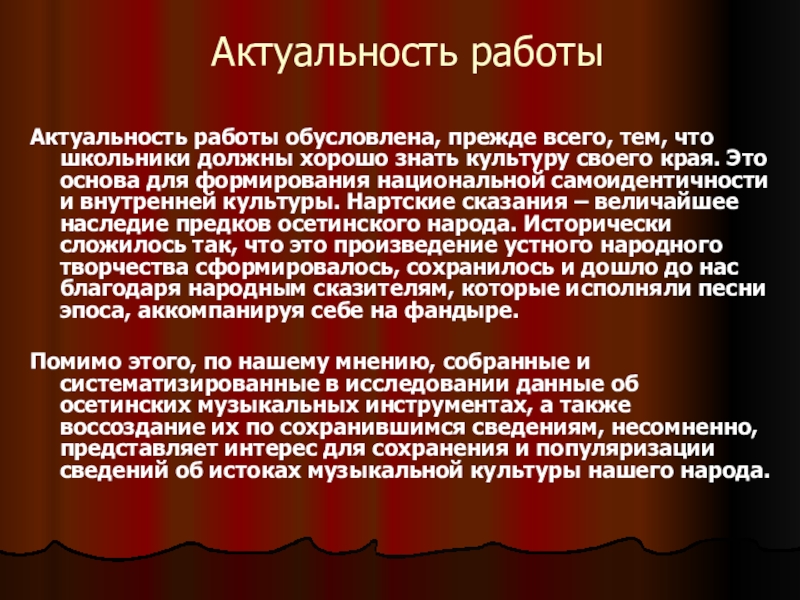 Актуальность работы

Актуальность работы обусловлена, прежде всего, тем, что школьники должны хорошо знать культуру своего края. Это основа для формирования национальной самоидентичности и внутренней культуры. Нартские сказания – величайшее наследие предков осетинского народа. Исторически сложилось так, что это произведение устного народного творчества сформировалось, сохранилось и дошло до нас благодаря народным сказителям, которые исполняли песни эпоса, аккомпанируя себе на фандыре.

Помимо этого, по нашему мнению, собранные и систематизированные в исследовании данные об осетинских музыкальных инструментах, а также воссоздание их по сохранившимся сведениям, несомненно, представляет интерес для сохранения и популяризации сведений об истоках музыкальной культуры нашего народа.